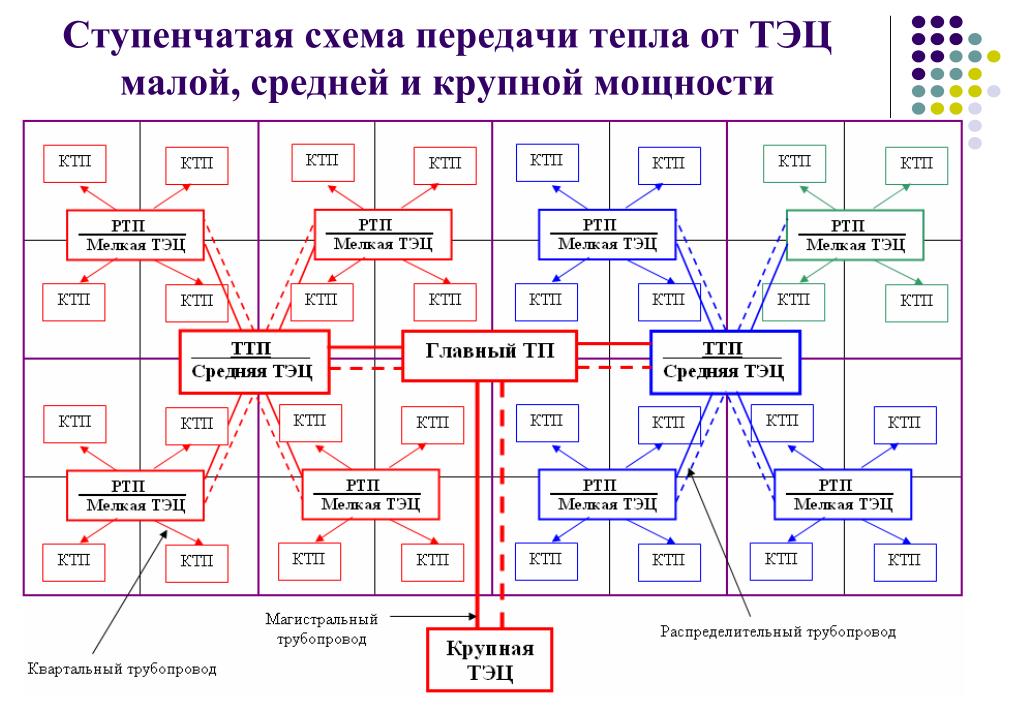 Ступенчатая схема передачи тепла от ТЭЦ малой, средней и крупной мощности

КТП КТП КТП КТП КТП КТП КТП КТП

РТП
Мелкая ТЭЦ

РТП
Мелкая ТЭЦ

РТП
Мелкая ТЭЦ

РТП
Мелкая ТЭЦ

КТП КТП КТП КТП КТП КТП КТП КТП

ТТП
Средняя ТЭЦ

Главный ТП

ТТП
Средняя ТЭЦ

КТП КТП КТП КТП КТП КТП КТП КТП

РТП
Мелкая ТЭЦ

РТП
Мелкая ТЭЦ

РТП
Мелкая ТЭЦ

РТП
Мелкая ТЭЦ

КТП КТП КТП КТП КТП КТП КТП КТП

Магистральный трубопровод

Распределительный трубопровод

Квартальный трубопровод

Крупная ТЭЦ